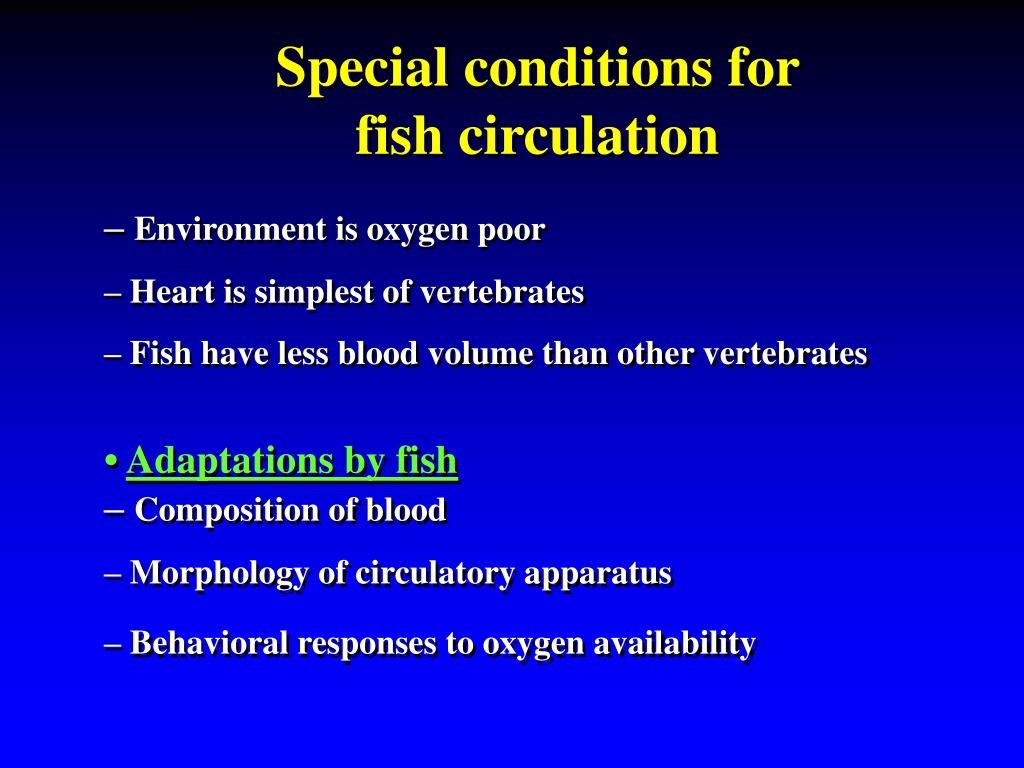 Special conditions for fish circulation

– Environment is oxygen poor

– Heart is simplest of vertebrates

– Fish have less blood volume than other vertebrates

• Adaptations by fish

– Composition of blood

– Morphology of circulatory apparatus

– Behavioral responses to oxygen availability